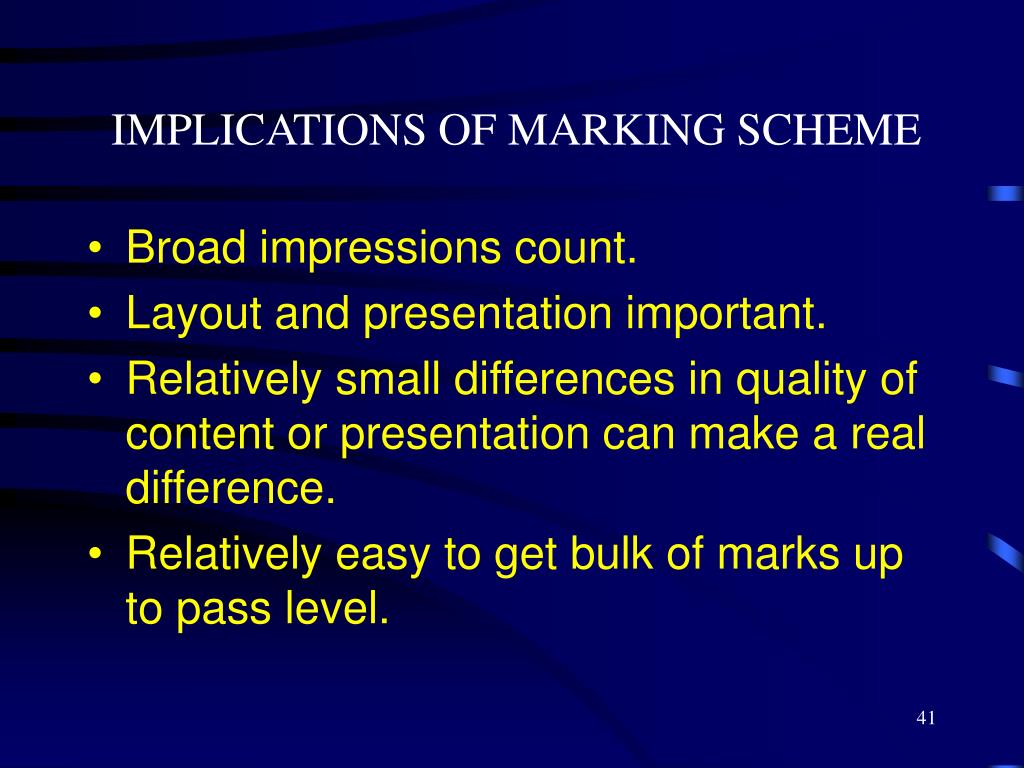 IMPLICATIONS OF MARKING SCHEME

• Broad impressions count.
• Layout and presentation important.
• Relatively small differences in quality of content or presentation can make a real difference.
• Relatively easy to get bulk of marks up to pass level.

41